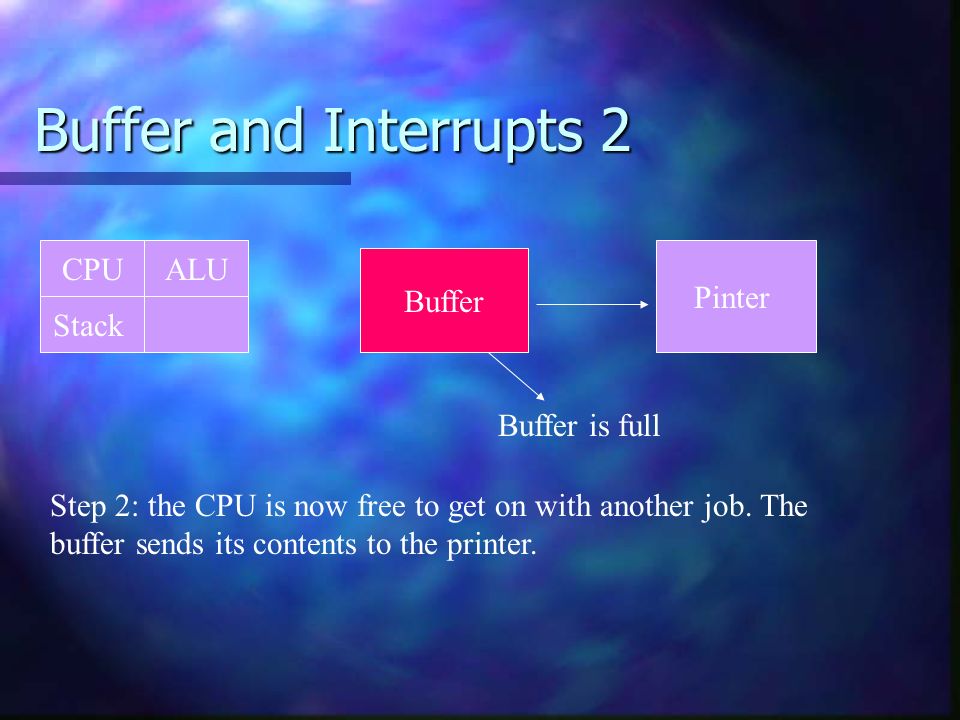 Buffer and Interrupts 2

| CPU | ALU |
|---|---|
| Stack | |

Buffer

Pinter

Buffer is full

Step 2: the CPU is now free to get on with another job. The buffer sends its contents to the printer.